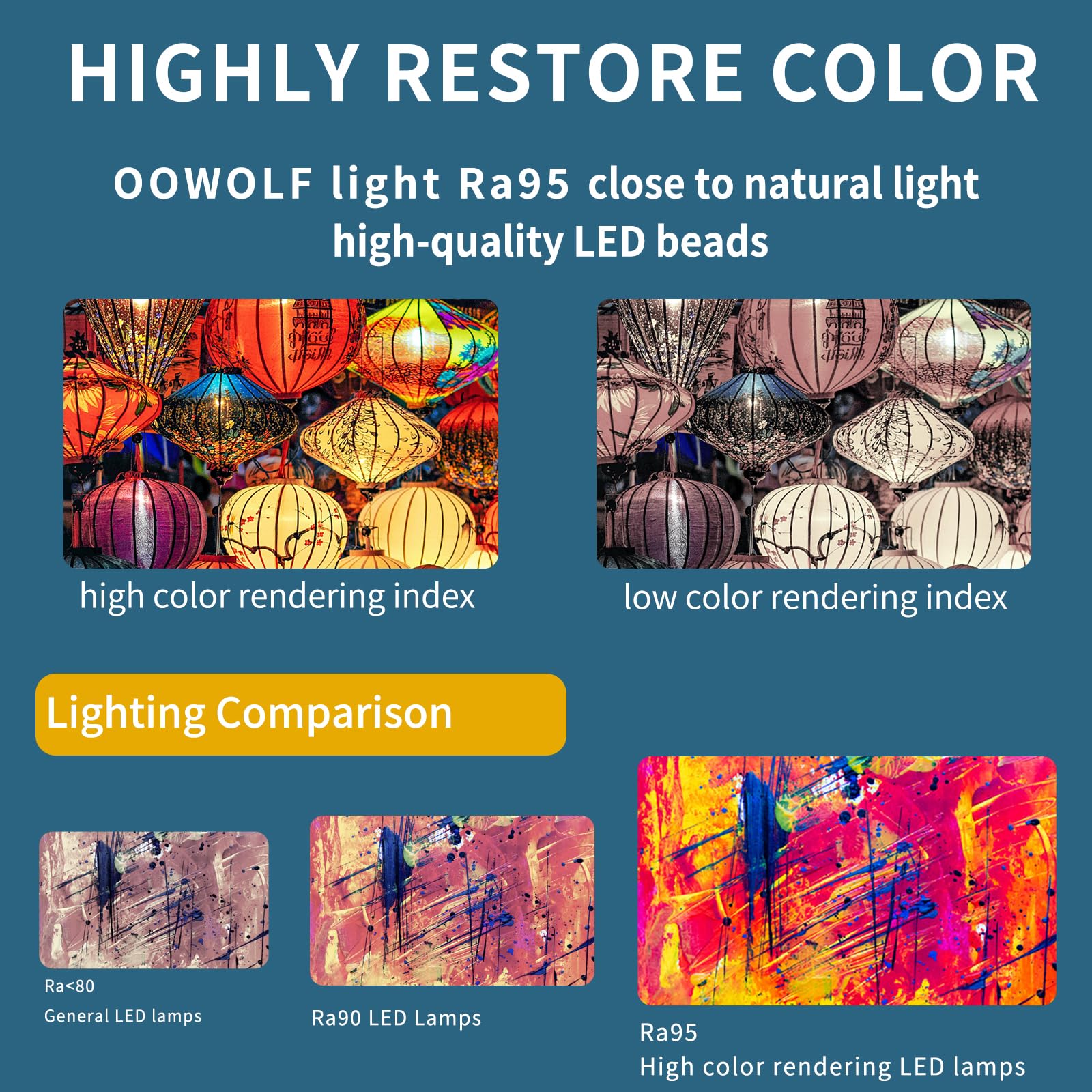 HIGHLY RESTORE COLOR

OOWOLF light Ra95 close to natural light
high-quality LED beads

high color rendering index

low color rendering index

Lighting Comparison

Ra<80
General LED lamps

Ra90 LED Lamps

Ra95
High color rendering LED lamps